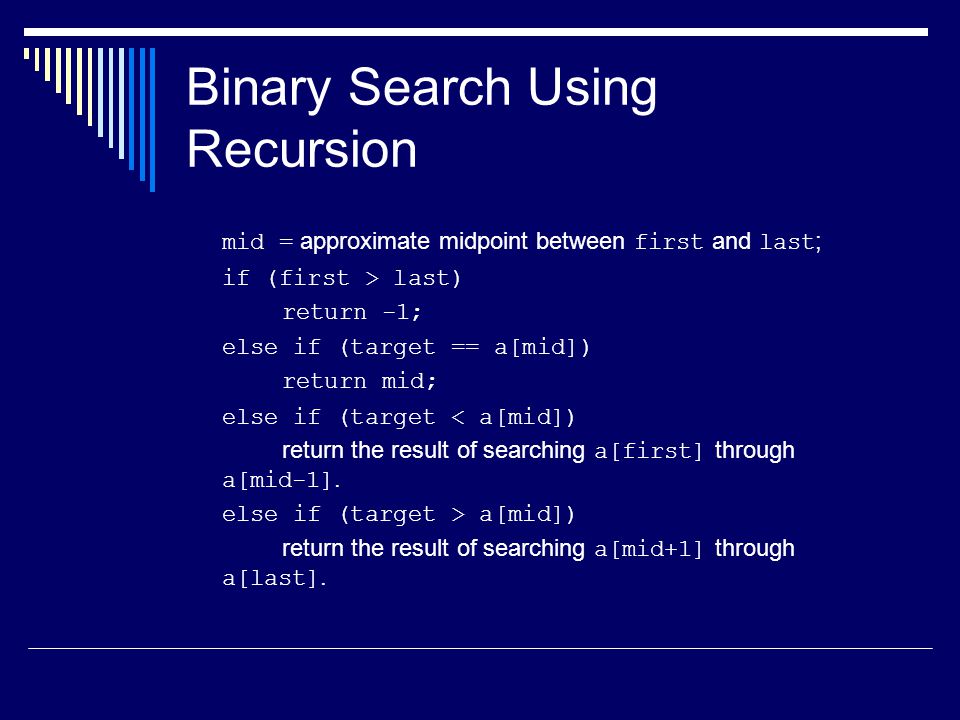 Binary Search Using Recursion

mid = approximate midpoint between first and last;
if (first > last)
return -1;
else if (target == a[mid])
return mid;
else if (target < a[mid])
return the result of searching a[first] through a[mid-1].
else if (target > a[mid])
return the result of searching a[mid+1] through a[last].